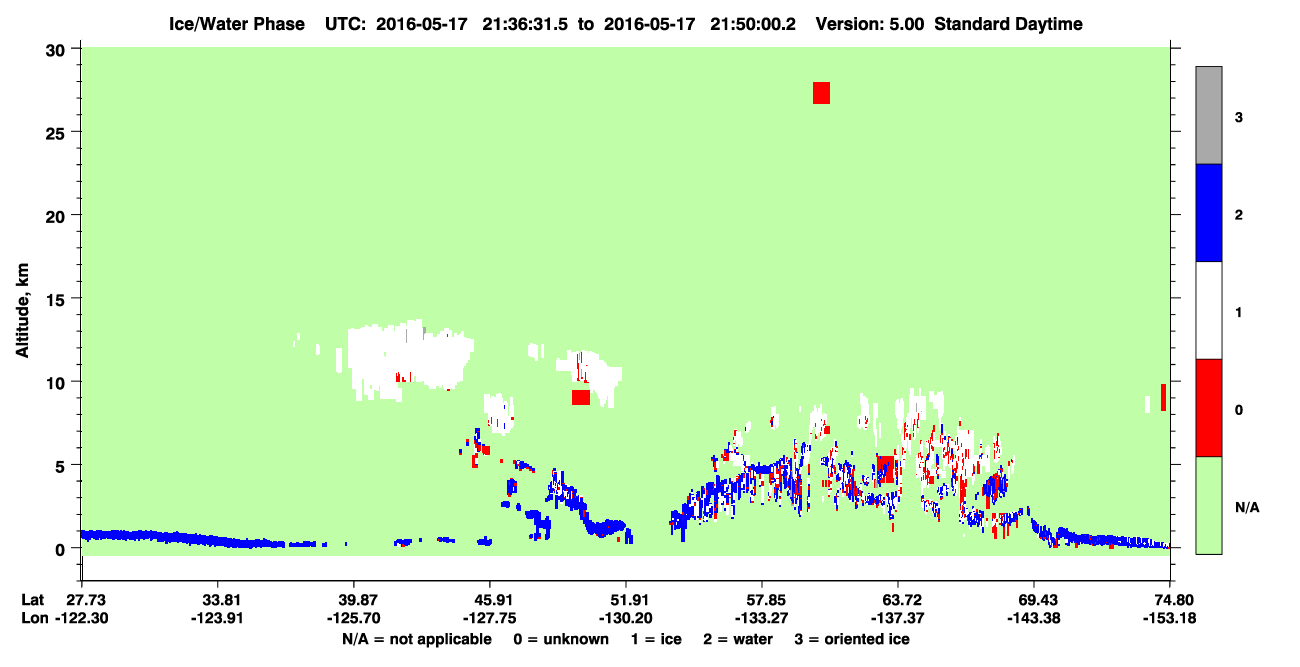 Ice/Water Phase UTC: 2016-05-17 21:36:31.5 to 2016-05-17 21:50:00.2 Version: 5.00 Standard Daytime

Altitude, km

30
25
20
15
10
5
0

3
2
1
0
N/A

| Lat | 27.73 | 33.81 | 39.87 | 45.91 | 51.91 | 57.85 | 63.72 | 69.43 | 74.80 |
|---|---|---|---|---|---|---|---|---|---|
| Lon | -122.30 | -123.91 | -125.70 | -127.75 | -130.20 | -133.27 | -137.37 | -143.38 | -153.18 |

N/A = not applicable 0 = unknown 1 = ice 2 = water 3 = oriented ice